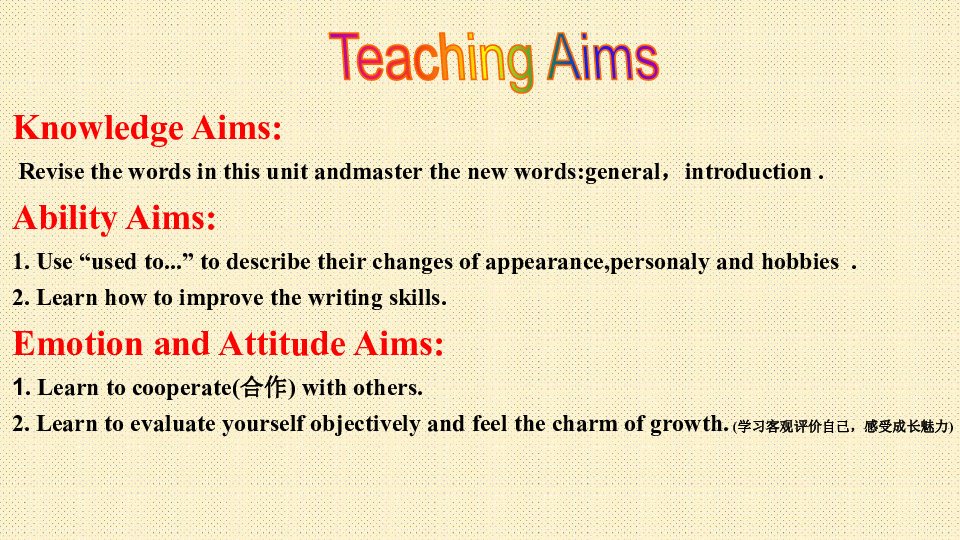 Teaching Aims

Knowledge Aims:

Revise the words in this unit andmaster the new words:general，introduction .

Ability Aims:

1. Use “used to...” to describe their changes of appearance,personaly and hobbies .

2. Learn how to improve the writing skills.

Emotion and Attitude Aims:

1. Learn to cooperate(合作) with others.

2. Learn to evaluate yourself objectively and feel the charm of growth. (学习客观评价自己，感受成长魅力)